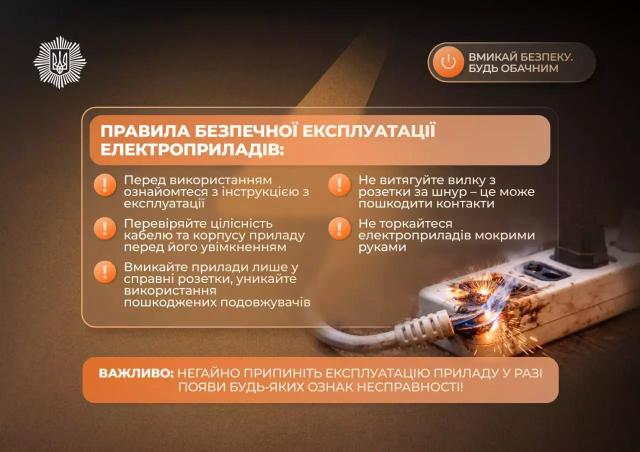 ВМИКАЙ БЕЗПЕКУ. БУДЬ ОБАЧНИМ

ПРАВИЛА БЕЗПЕЧНОЇ ЕКСПЛУАТАЦІЇ ЕЛЕКТРОПРИЛАДІВ:

Перед використанням ознайомтеся з інструкцією з експлуатації

Перевіряйте цілісність кабелю та корпусу приладу перед його увімкненням

Вмикайте прилади лише у справні розетки, уникайте використання пошкоджених подовжувачів

Не витягуйте вилку з розетки за шнур – це може пошкодити контакти

Не торкайтеся електроприладів мокрими руками

ВАЖЛИВО: НЕГАЙНО ПРИПИНІТЬ ЕКСПЛУАТАЦІЮ ПРИЛАДУ У РАЗІ ПОЯВИ БУДЬ-ЯКИХ ОЗНАК НЕСПРАВНОСТІ!